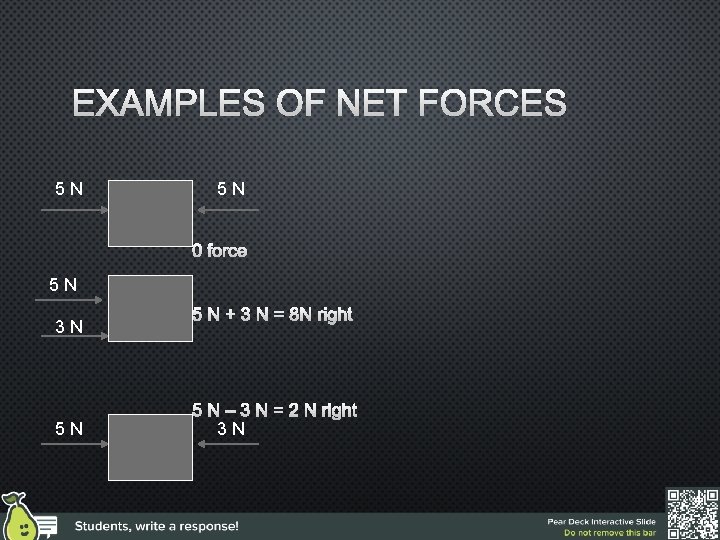 EXAMPLES OF NET FORCES

5 N

5 N

0 force

5 N

3 N

5 N + 3 N = 8N right

5 N – 3 N = 2 N right

5 N

3 N

Students, write a response!

Pear Deck Interactive Slide
Do not remove this bar